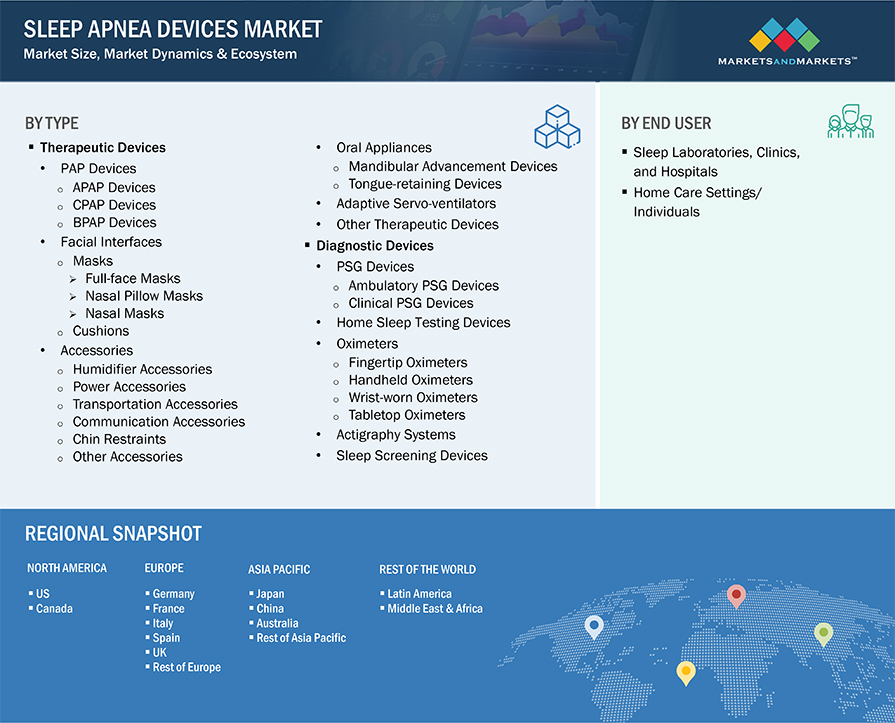 SLEEP APNEA DEVICES MARKET
Market Size, Market Dynamics & Ecosystem

MARKETSANDMARKETS™

BY TYPE

▪ Therapeutic Devices
• PAP Devices
o APAP Devices
o CPAP Devices
o BPAP Devices
• Facial Interfaces
o Masks
➢ Full-face Masks
➢ Nasal Pillow Masks
➢ Nasal Masks
o Cushions
• Accessories
o Humidifier Accessories
o Power Accessories
o Transportation Accessories
o Communication Accessories
o Chin Restraints
o Other Accessories

• Oral Appliances
o Mandibular Advancement Devices
o Tongue-retaining Devices
• Adaptive Servo-ventilators
• Other Therapeutic Devices
▪ Diagnostic Devices
• PSG Devices
o Ambulatory PSG Devices
o Clinical PSG Devices
• Home Sleep Testing Devices
• Oximeters
o Fingertip Oximeters
o Handheld Oximeters
o Wrist-worn Oximeters
o Tabletop Oximeters
• Actigraphy Systems
• Sleep Screening Devices

BY END USER

▪ Sleep Laboratories, Clinics, and Hospitals
▪ Home Care Settings/ Individuals

REGIONAL SNAPSHOT

NORTH AMERICA
▪ US
▪ Canada

EUROPE
▪ Germany
▪ France
▪ Italy
▪ Spain
▪ UK
▪ Rest of Europe

ASIA PACIFIC
▪ Japan
▪ China
▪ Australia
▪ Rest of Asia Pacific

REST OF THE WORLD
▪ Latin America
▪ Middle East & Africa